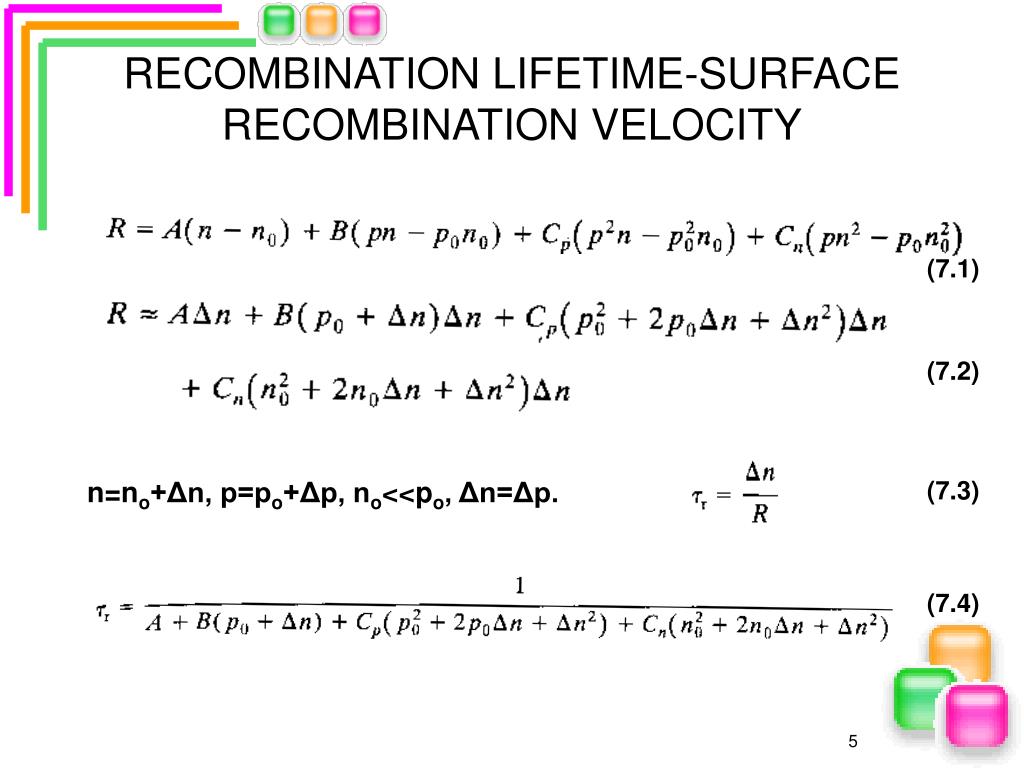 RECOMBINATION LIFETIME-SURFACE RECOMBINATION VELOCITY

$R = A(n - n_0) + B(pn - p_0 n_0) + C_p(p^2 n - p_0^2 n_0) + C_n(pn^2 - p_0 n_0^2)$

(7.1)

$R \approx A\Delta n + B(p_0 + \Delta n)\Delta n + C_p(p_0^2 + 2p_0\Delta n + \Delta n^2)\Delta n$

$+ C_n(n_0^2 + 2n_0\Delta n + \Delta n^2)\Delta n$

(7.2)

n=n$_o$+Δn, p=p$_o$+Δp, n$_o$<<p$_o$, Δn=Δp.

$\tau_r = \frac{\Delta n}{R}$

(7.3)

$\tau_r = \frac{1}{A + B(p_0 + \Delta n) + C_p(p_0^2 + 2p_0\Delta n + \Delta n^2) + C_n(n_0^2 + 2n_0\Delta n + \Delta n^2)}$

(7.4)

5